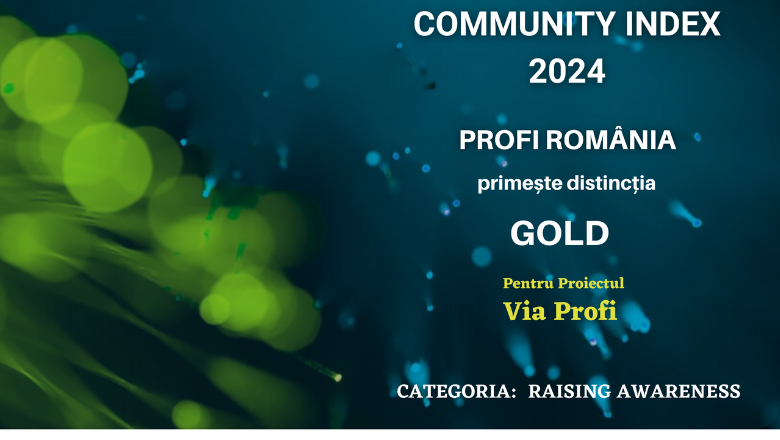 COMMUNITY INDEX 2024

PROFI ROMÂNIA

primește distincția

GOLD

Pentru Proiectul
Via Profi

CATEGORIA: RAISING AWARENESS